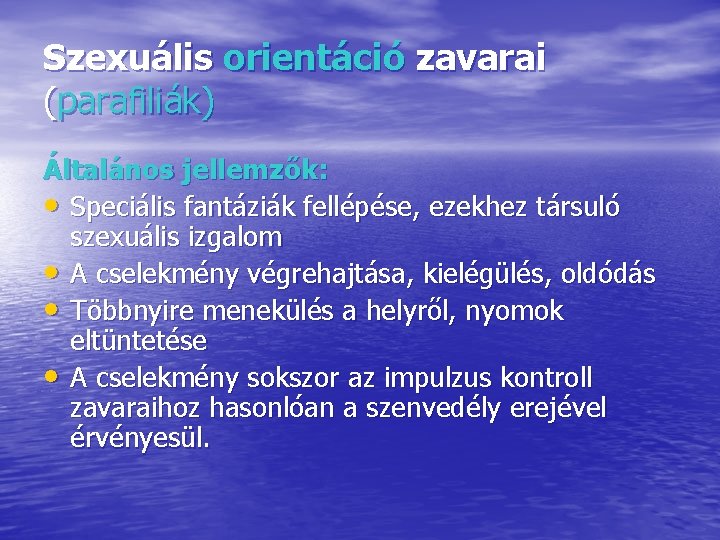 Szexuális orientáció zavarai (parafiliák)

Általános jellemzők:

• Speciális fantáziák fellépése, ezekhez társuló szexuális izgalom
• A cselekmény végrehajtása, kielégülés, oldódás
• Többnyire menekülés a helyről, nyomok eltüntetése
• A cselekmény sokszor az impulzus kontroll zavaraihoz hasonlóan a szenvedély erejével érvényesül.